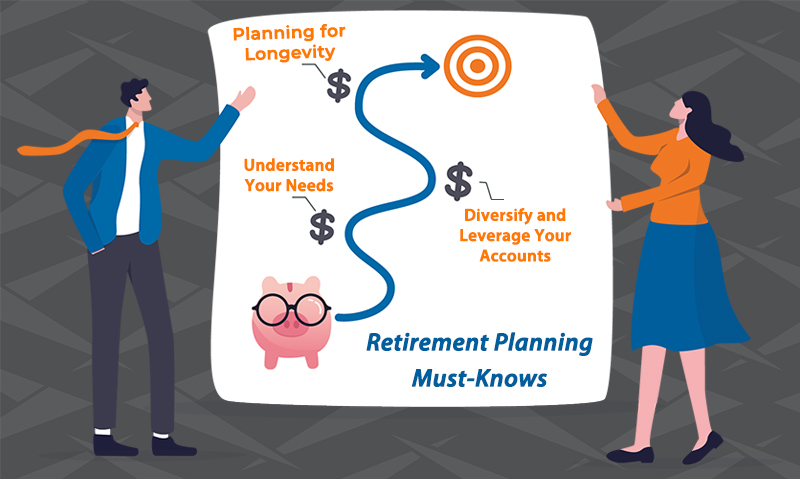 Planning for Longevity

$

Understand Your Needs

$

$

Diversify and Leverage Your Accounts

Retirement Planning Must-Knows